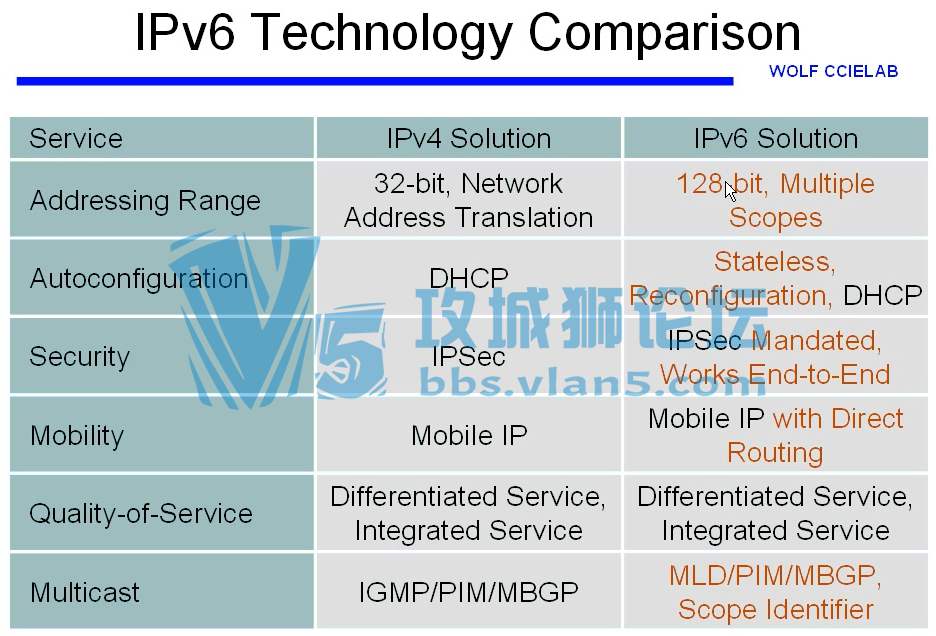 IPv6 Technology Comparison

WOLF CCIELAB

| Service | IPv4 Solution | IPv6 Solution |
|---|---|---|
| Addressing Range | 32-bit, Network Address Translation | 128-bit, Multiple Scopes |
| Autoconfiguration | DHCP | Stateless, Reconfiguration, DHCP |
| Security | IPSec | IPSec Mandated, Works End-to-End |
| Mobility | Mobile IP | Mobile IP with Direct Routing |
| Quality-of-Service | Differentiated Service, Integrated Service | Differentiated Service, Integrated Service |
| Multicast | IGMP/PIM/MBGP | MLD/PIM/MBGP, Scope Identifier |

V5 攻城狮论坛 bbs.vlan5.com